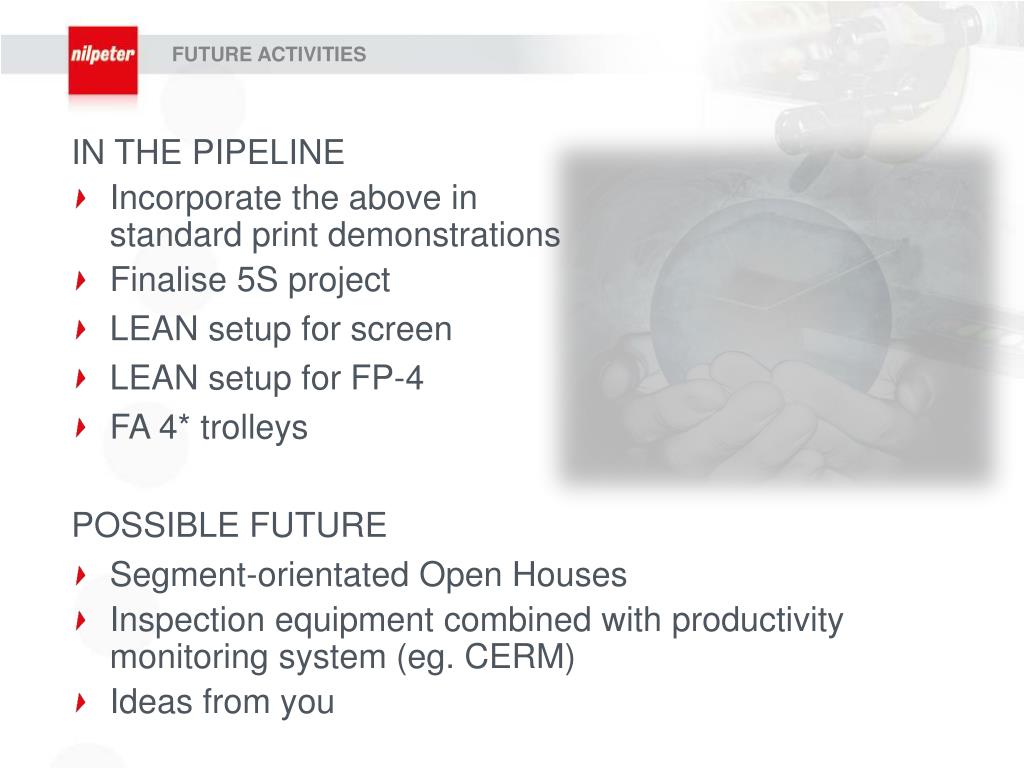 nilpeter FUTURE ACTIVITIES

IN THE PIPELINE

Incorporate the above in standard print demonstrations

Finalise 5S project

LEAN setup for screen

LEAN setup for FP-4

FA 4* trolleys

POSSIBLE FUTURE

Segment-orientated Open Houses

Inspection equipment combined with productivity monitoring system (eg. CERM)

Ideas from you